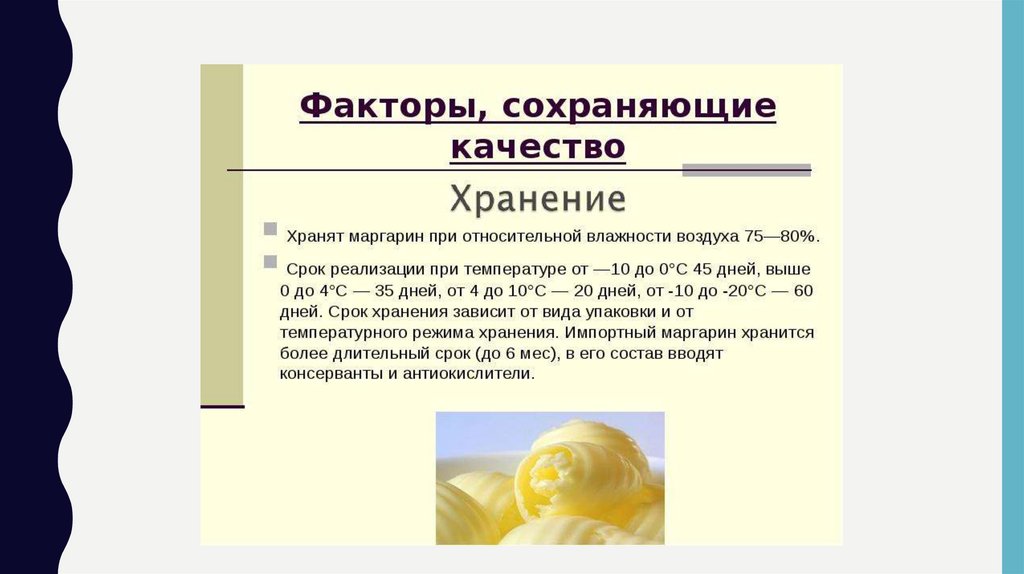 Факторы, сохраняющие качество

Хранение

Хранят маргарин при относительной влажности воздуха 75—80%.

Срок реализации при температуре от —10 до 0°С 45 дней, выше 0 до 4°С — 35 дней, от 4 до 10°С — 20 дней, от -10 до -20°С — 60 дней. Срок хранения зависит от вида упаковки и от температурного режима хранения. Импортный маргарин хранится более длительный срок (до 6 мес), в его состав вводят консерванты и антиокислители.